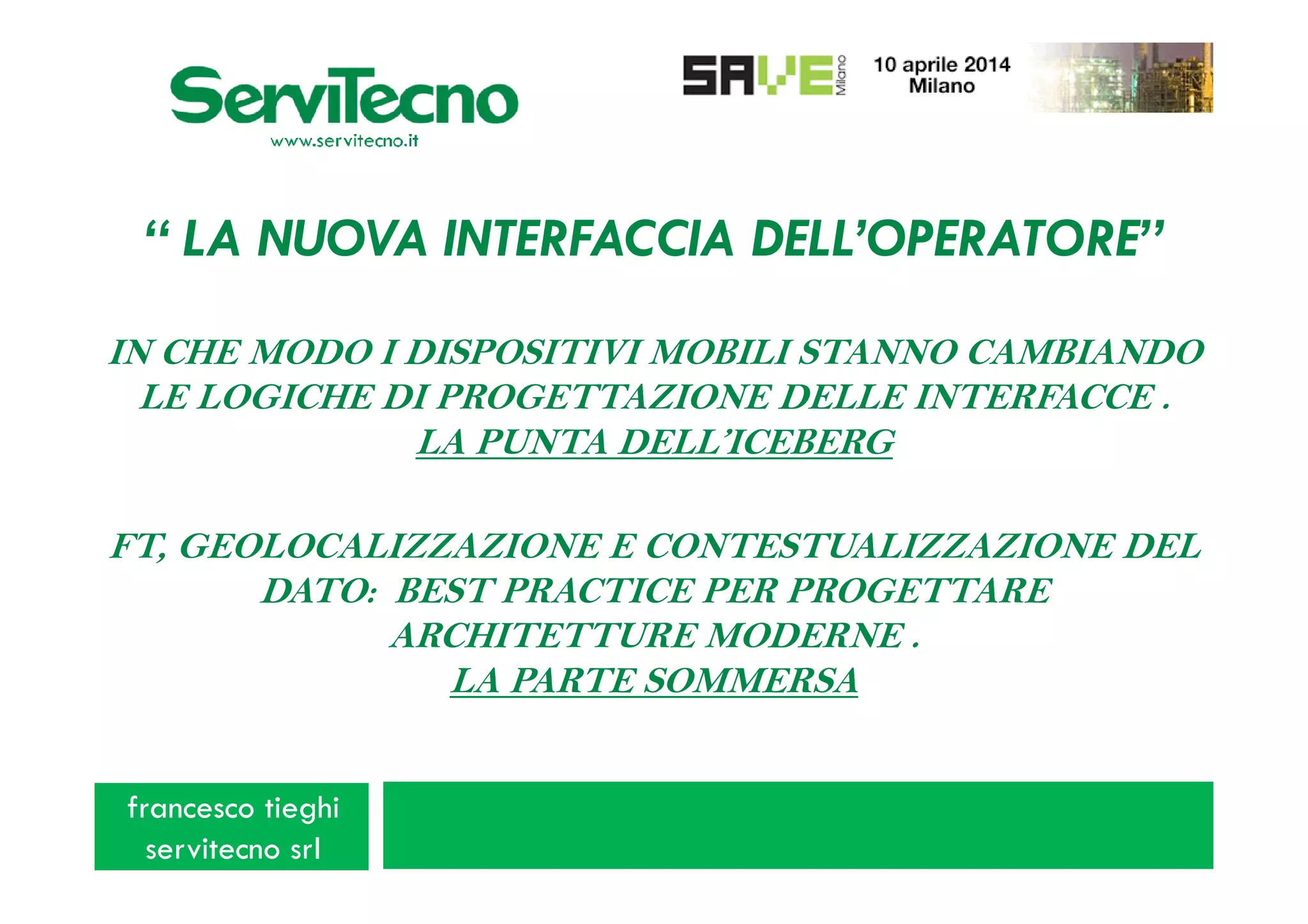 ServiTecno
www.servitecno.it

SAVE Milano

10 aprile 2014
Milano

“ LA NUOVA INTERFACCIA DELL’OPERATORE”

IN CHE MODO I DISPOSITIVI MOBILI STANNO CAMBIANDO LE LOGICHE DI PROGETTAZIONE DELLE INTERFACCE .
LA PUNTA DELL’ICEBERG

FT, GEOLOCALIZZAZIONE E CONTESTUALIZZAZIONE DEL DATO: BEST PRACTICE PER PROGETTARE ARCHITETTURE MODERNE .
LA PARTE SOMMERSA

francesco tieghi
servitecno srl